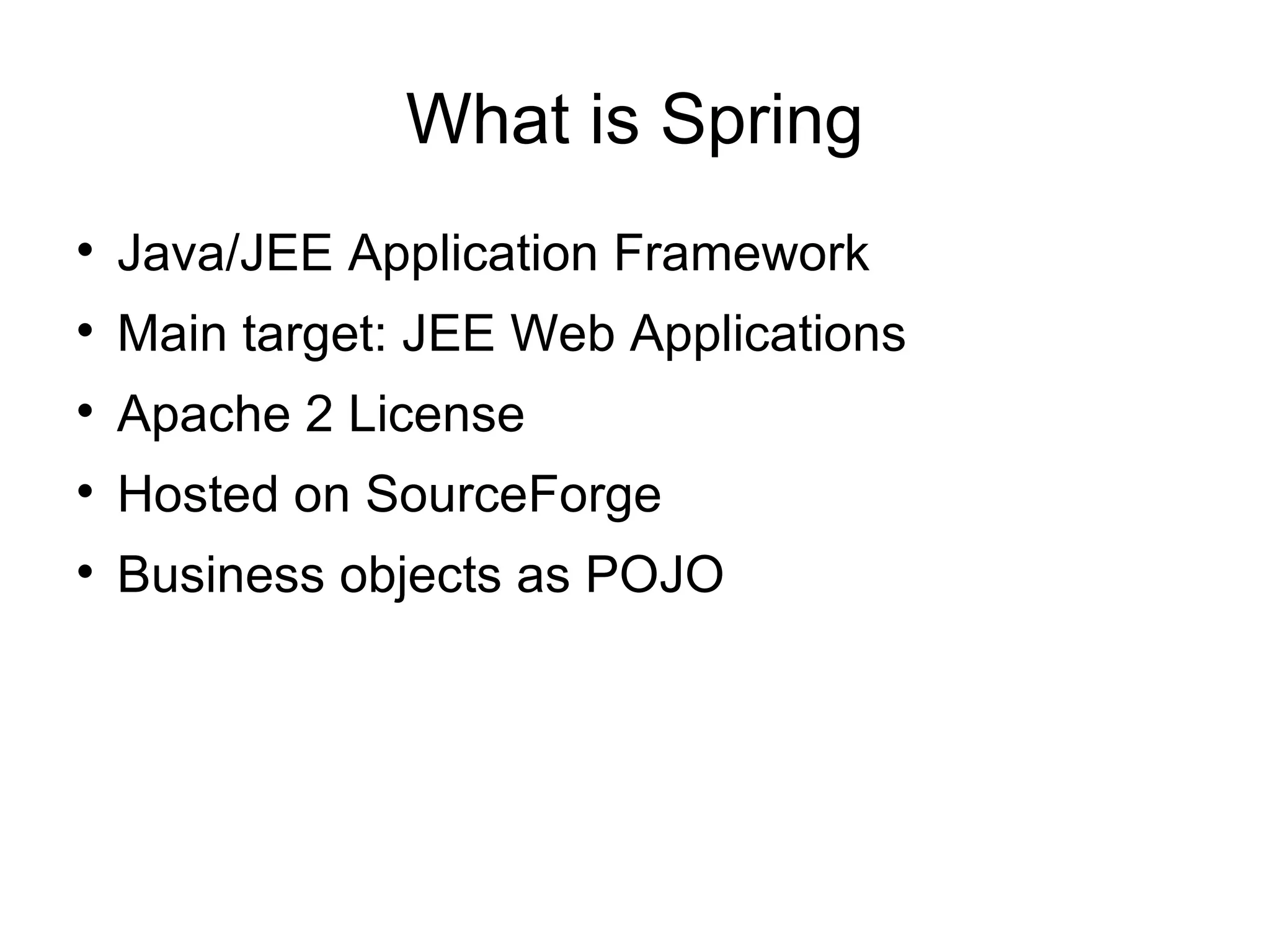 What is Spring

• Java/JEE Application Framework
• Main target: JEE Web Applications
• Apache 2 License
• Hosted on SourceForge
• Business objects as POJO